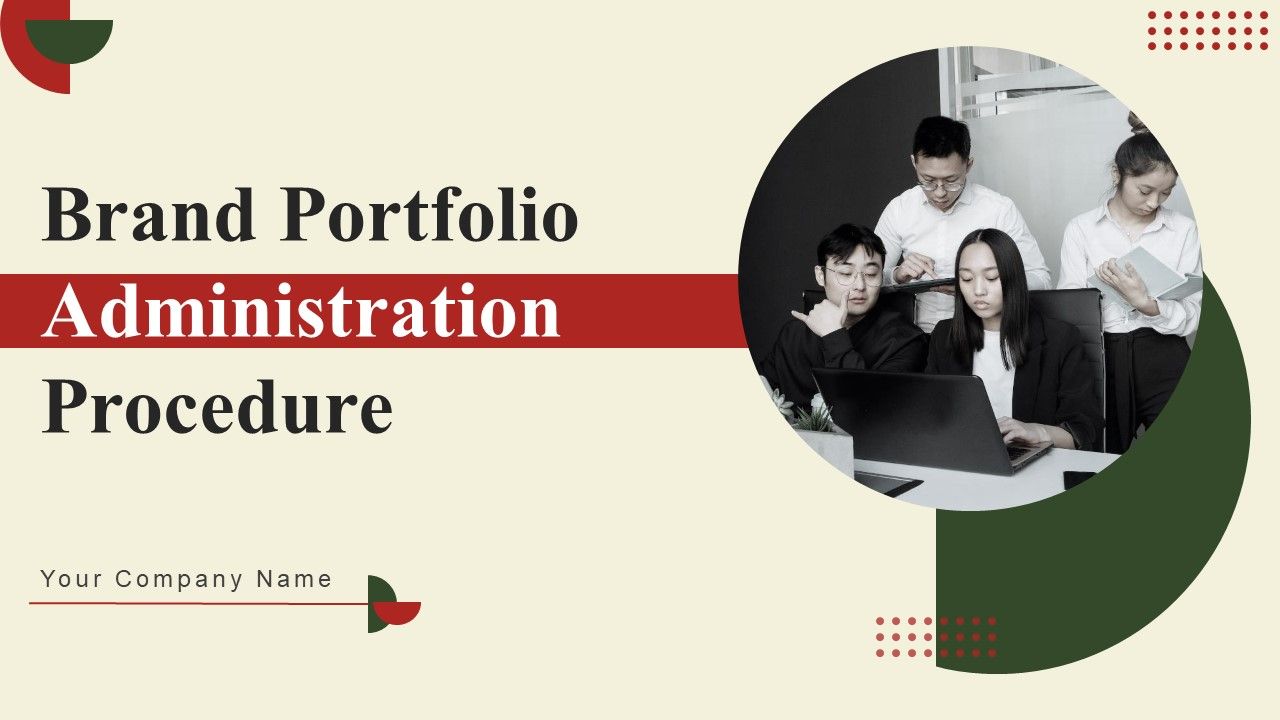 Brand Portfolio Administration Procedure

Your Company Name